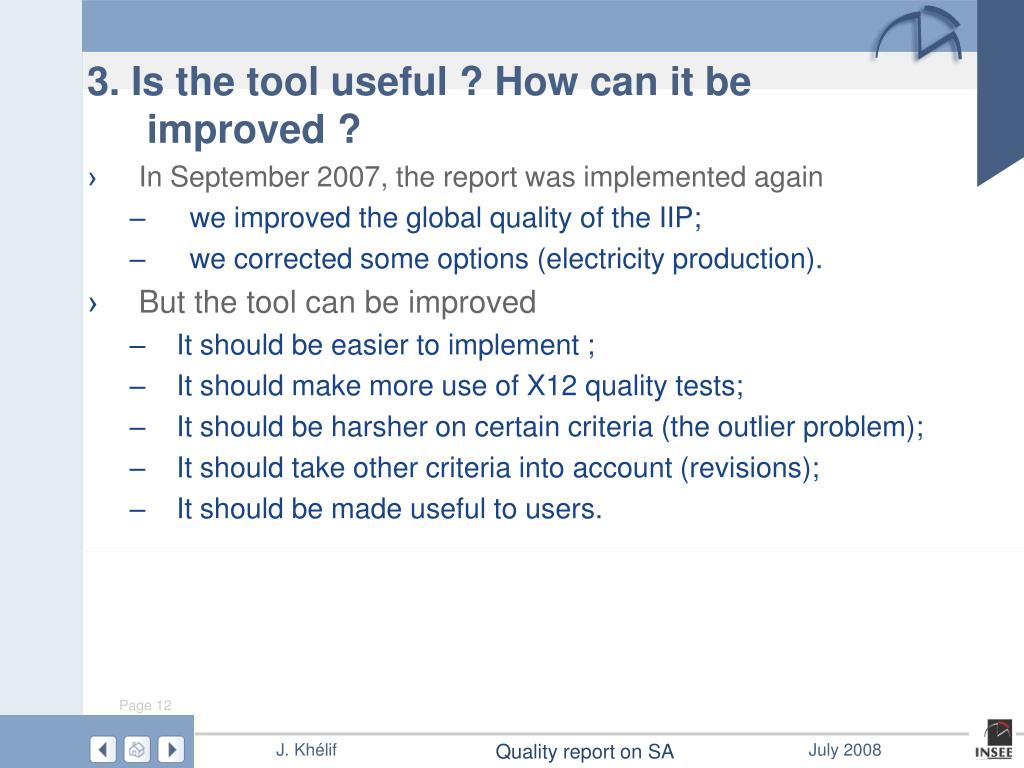 3. Is the tool useful ? How can it be improved ?

› In September 2007, the report was implemented again
– we improved the global quality of the IIP;
– we corrected some options (electricity production).

› But the tool can be improved
– It should be easier to implement ;
– It should make more use of X12 quality tests;
– It should be harsher on certain criteria (the outlier problem);
– It should take other criteria into account (revisions);
– It should be made useful to users.

Page 12

J. Khélif

Quality report on SA

July 2008

INSEE